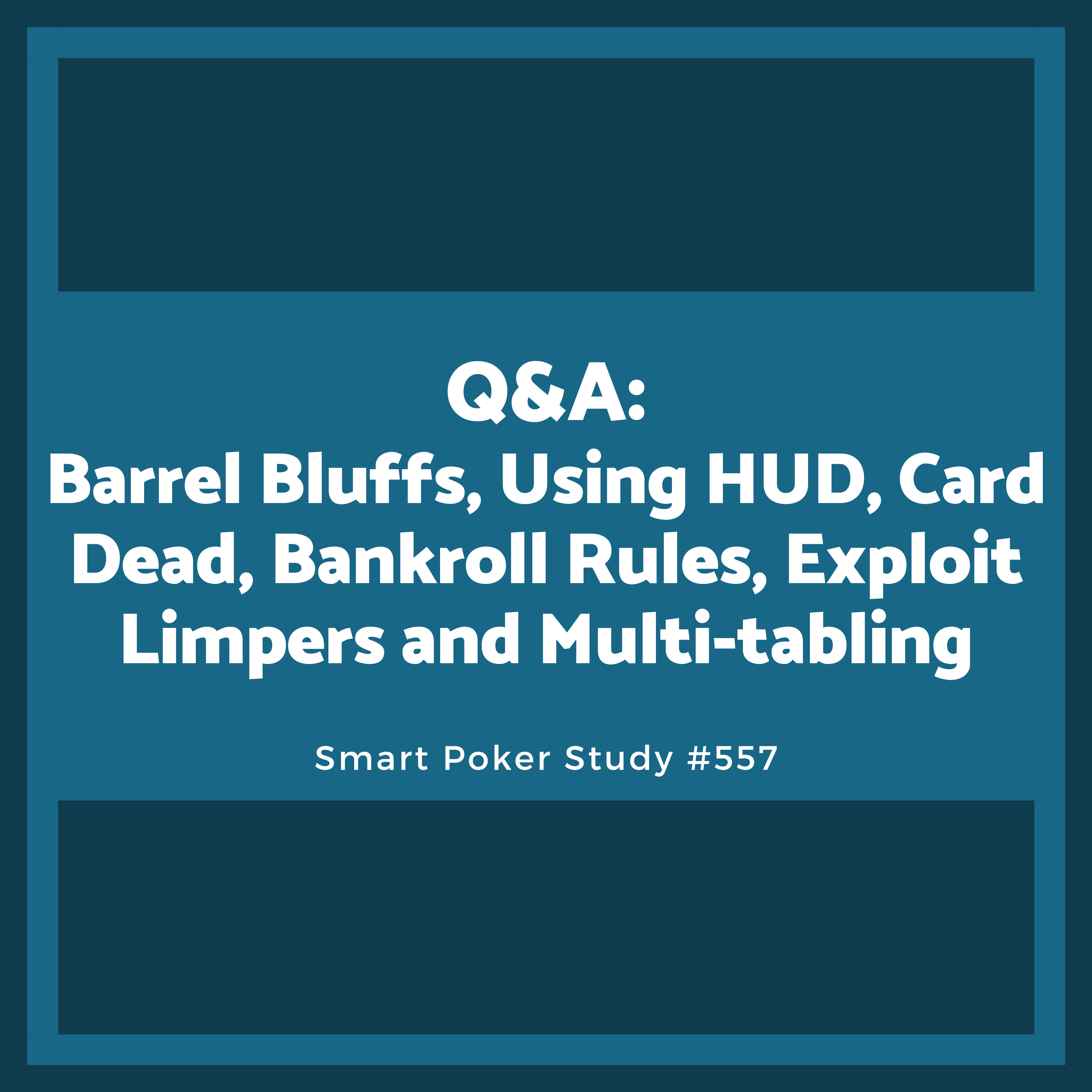 Q&A:
Barrel Bluffs, Using HUD, Card Dead, Bankroll Rules, Exploit Limpers and Multi-tabling

Smart Poker Study #557